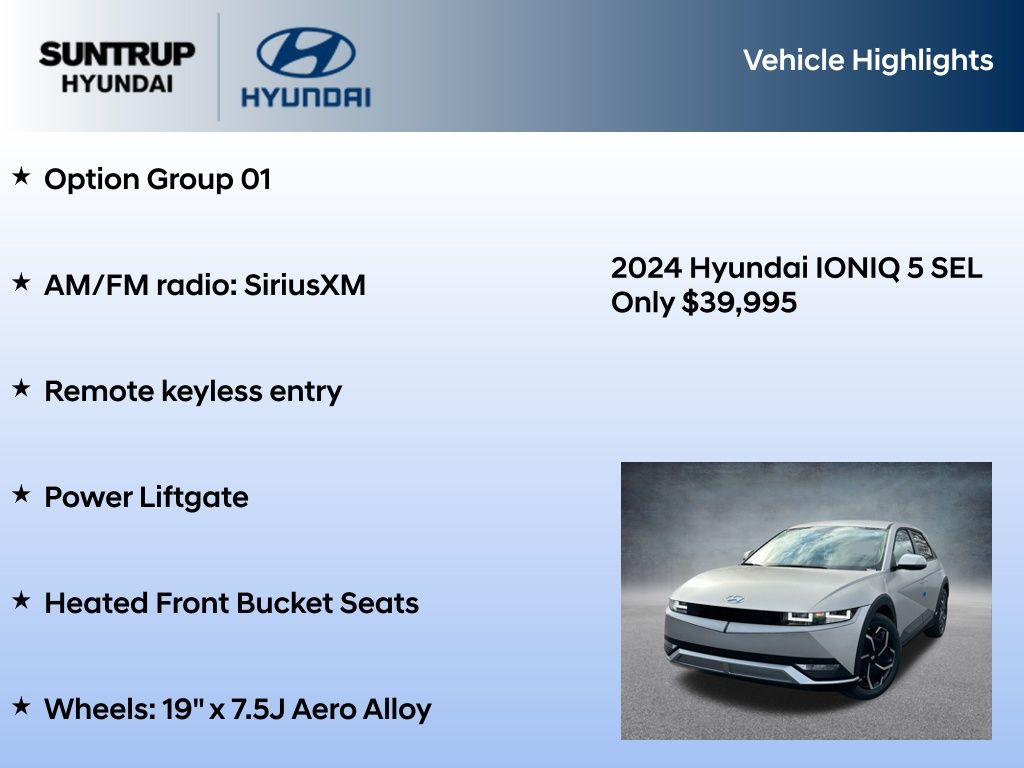 SUNTRUP HYUNDAI

HYUNDAI

Vehicle Highlights

★ Option Group 01

★ AM/FM radio: SiriusXM

★ Remote keyless entry

★ Power Liftgate

★ Heated Front Bucket Seats

★ Wheels: 19" x 7.5J Aero Alloy

2024 Hyundai IONIQ 5 SEL
Only $39,995